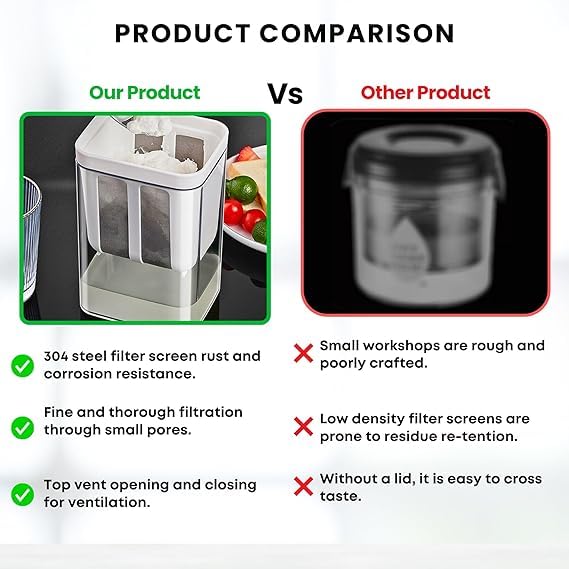 PRODUCT COMPARISON

Our Product

Vs

Other Product

304 steel filter screen rust and corrosion resistance.

Fine and thorough filtration through small pores.

Top vent opening and closing for ventilation.

Small workshops are rough and poorly crafted.

Low density filter screens are prone to residue re-tention.

Without a lid, it is easy to cross taste.